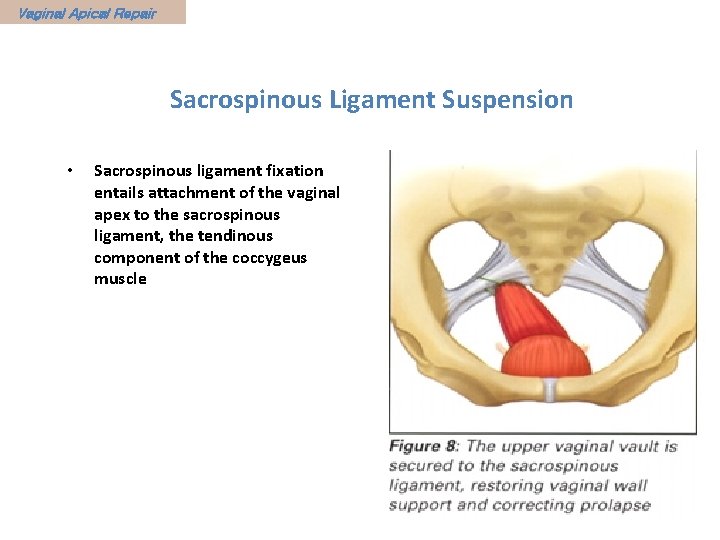 Vaginal Apical Repair

Sacrospinous Ligament Suspension

• Sacrospinous ligament fixation entails attachment of the vaginal apex to the sacrospinous ligament, the tendinous component of the coccygeus muscle

Figure 8: The upper vaginal vault is secured to the sacrospinous ligament, restoring vaginal wall support and correcting prolapse